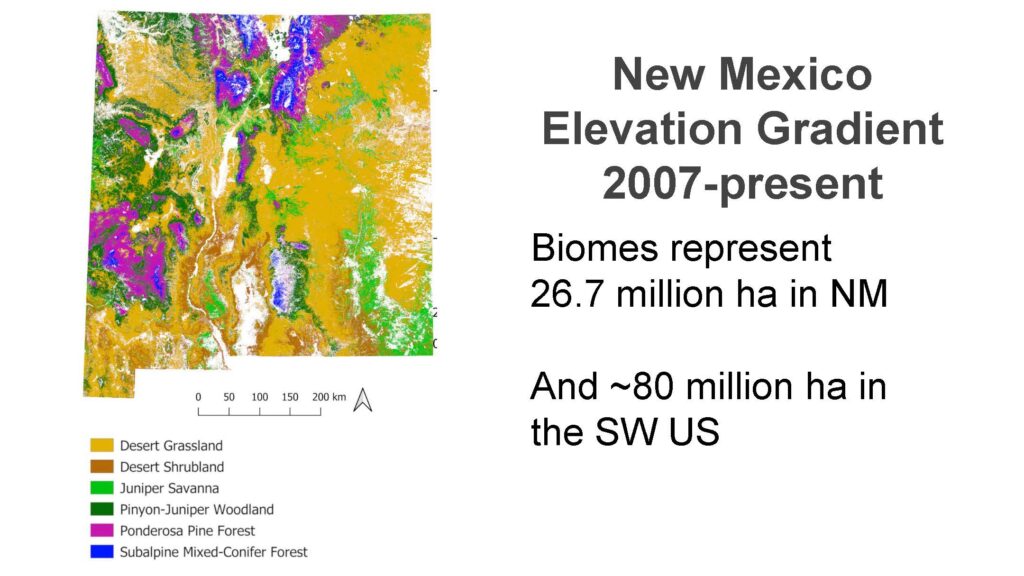 New Mexico Elevation Gradient 2007-present

Biomes represent 26.7 million ha in NM

And ~80 million ha in the SW US

0 50 100 150 200 km

Desert Grassland
Desert Shrubland
Juniper Savanna
Pinyon-Juniper Woodland
Ponderosa Pine Forest
Subalpine Mixed-Conifer Forest